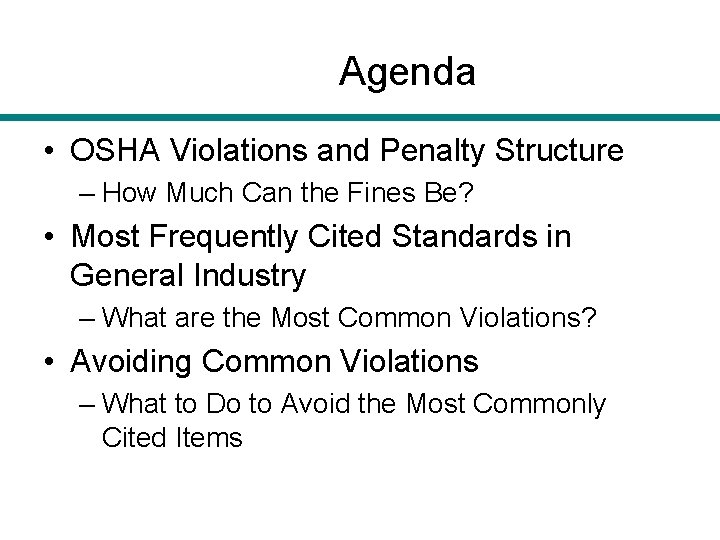 Agenda

• OSHA Violations and Penalty Structure
– How Much Can the Fines Be?

• Most Frequently Cited Standards in General Industry
– What are the Most Common Violations?

• Avoiding Common Violations
– What to Do to Avoid the Most Commonly Cited Items